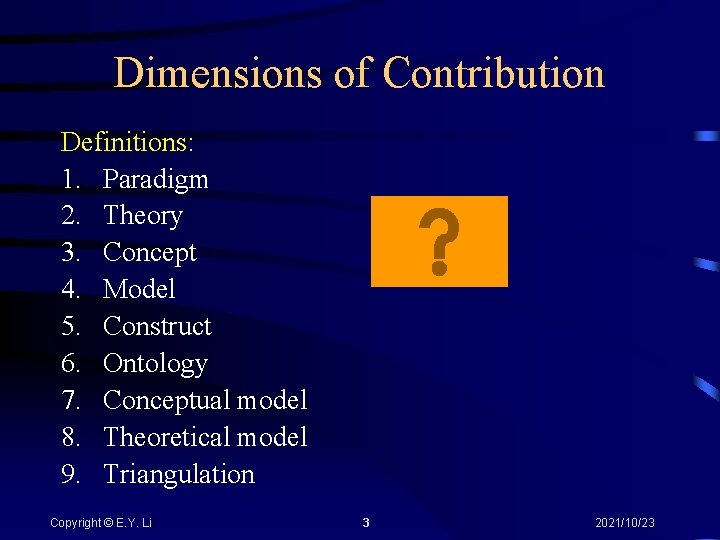 Dimensions of Contribution

Definitions:
1. Paradigm
2. Theory
3. Concept
4. Model
5. Construct
6. Ontology
7. Conceptual model
8. Theoretical model
9. Triangulation

?

Copyright © E.Y. Li 3 2021/10/23